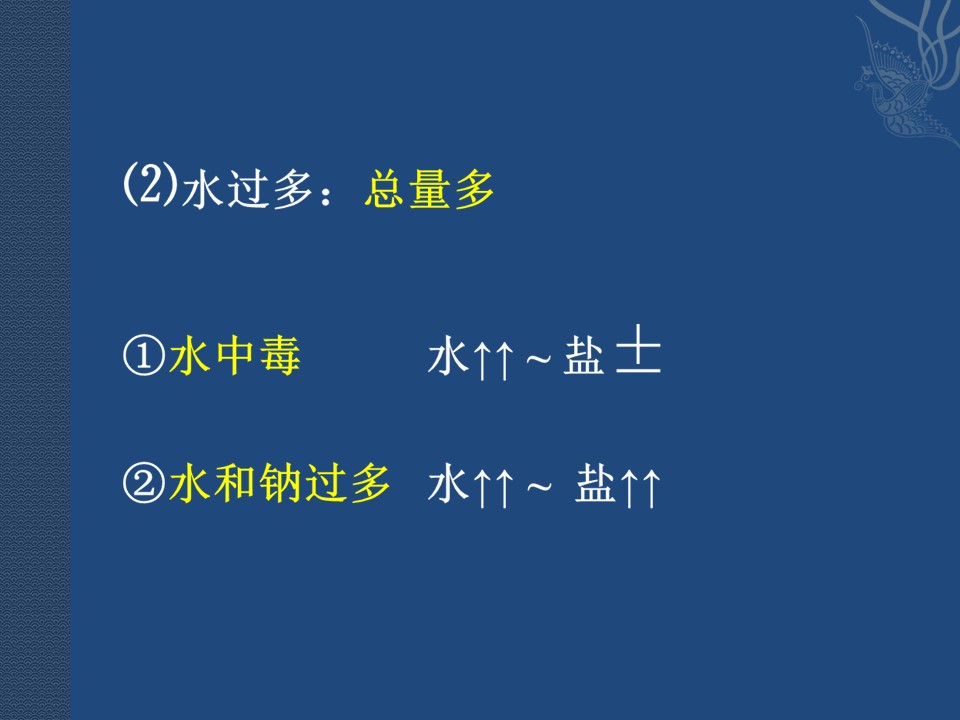 ⑵水过多：总量多

①水中毒　　水↑↑～盐±

②水和钠过多　水↑↑～ 盐↑↑